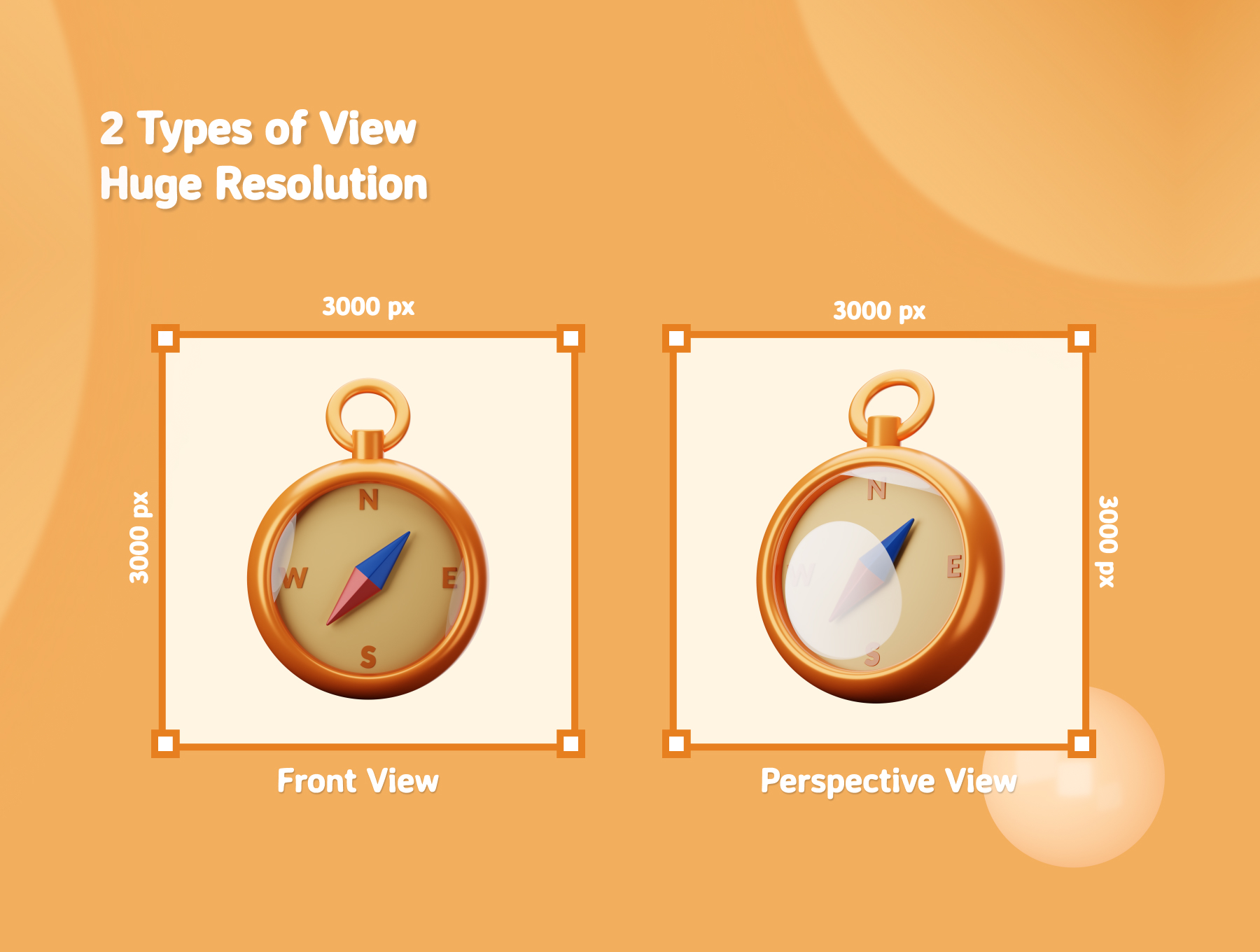 2 Types of View
Huge Resolution

3000 px

3000 px

N
W
E
S

Front View

3000 px

3000 px

N
W
E
S

Perspective View